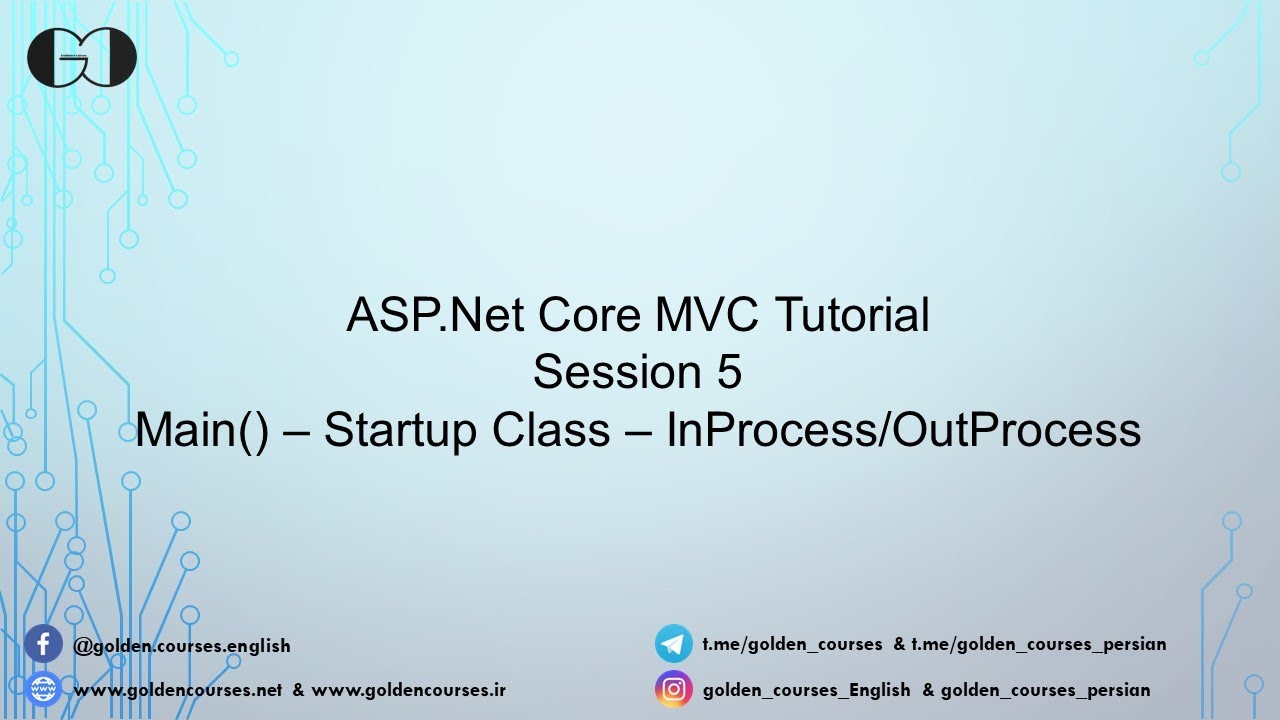 ASP.Net Core MVC Tutorial
Session 5
Main() – Startup Class – InProcess/OutProcess

@golden.courses.english
www.goldencourses.net & www.goldencourses.ir

t.me/golden_courses & t.me/golden_courses_persian
golden_courses_English & golden_courses_persian